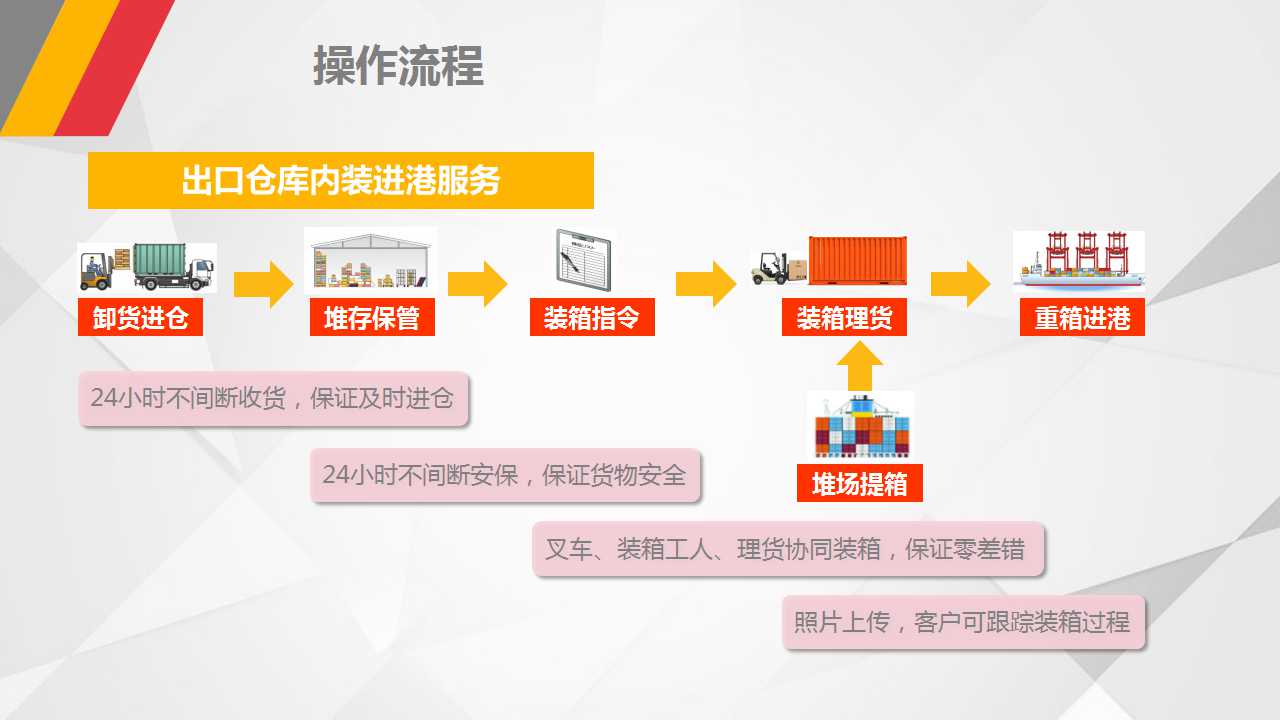 操作流程

出口仓库内装进港服务

卸货进仓

堆存保管

装箱指令

装箱理货

重箱进港

堆场提箱

24小时不间断收货，保证及时进仓

24小时不间断安保，保证货物安全

叉车、装箱工人、理货协同装箱，保证零差错

照片上传，客户可跟踪装箱过程